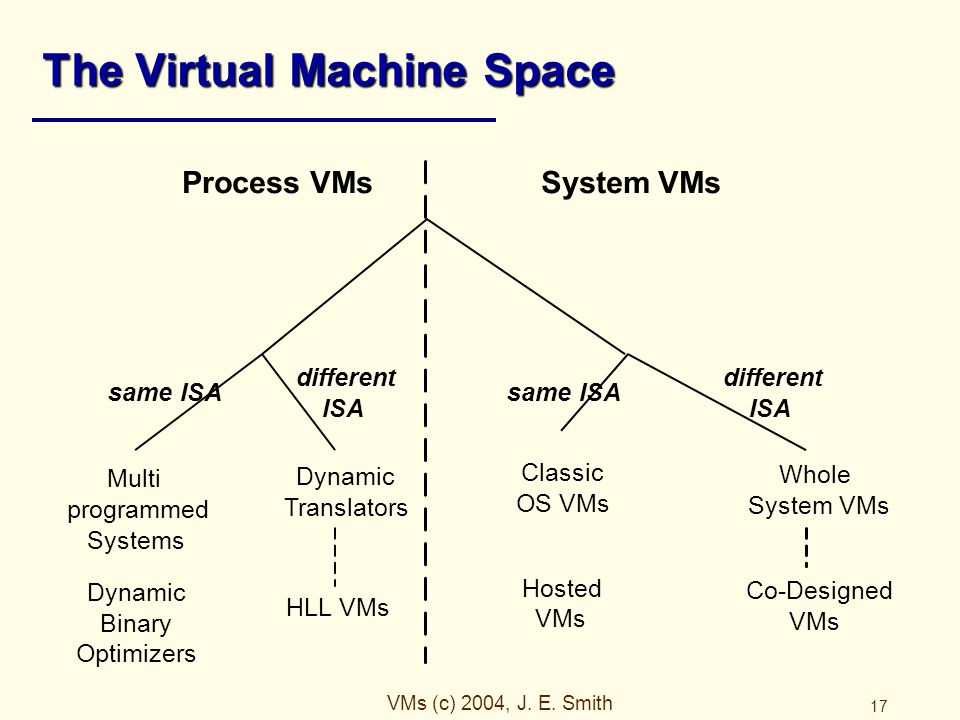 The Virtual Machine Space

Process VMs

System VMs

same ISA

different ISA

same ISA

different ISA

Multi programmed Systems

Dynamic Translators

Classic OS VMs

Whole System VMs

Dynamic Binary Optimizers

HLL VMs

Hosted VMs

Co-Designed VMs

VMs (c) 2004, J. E. Smith

17